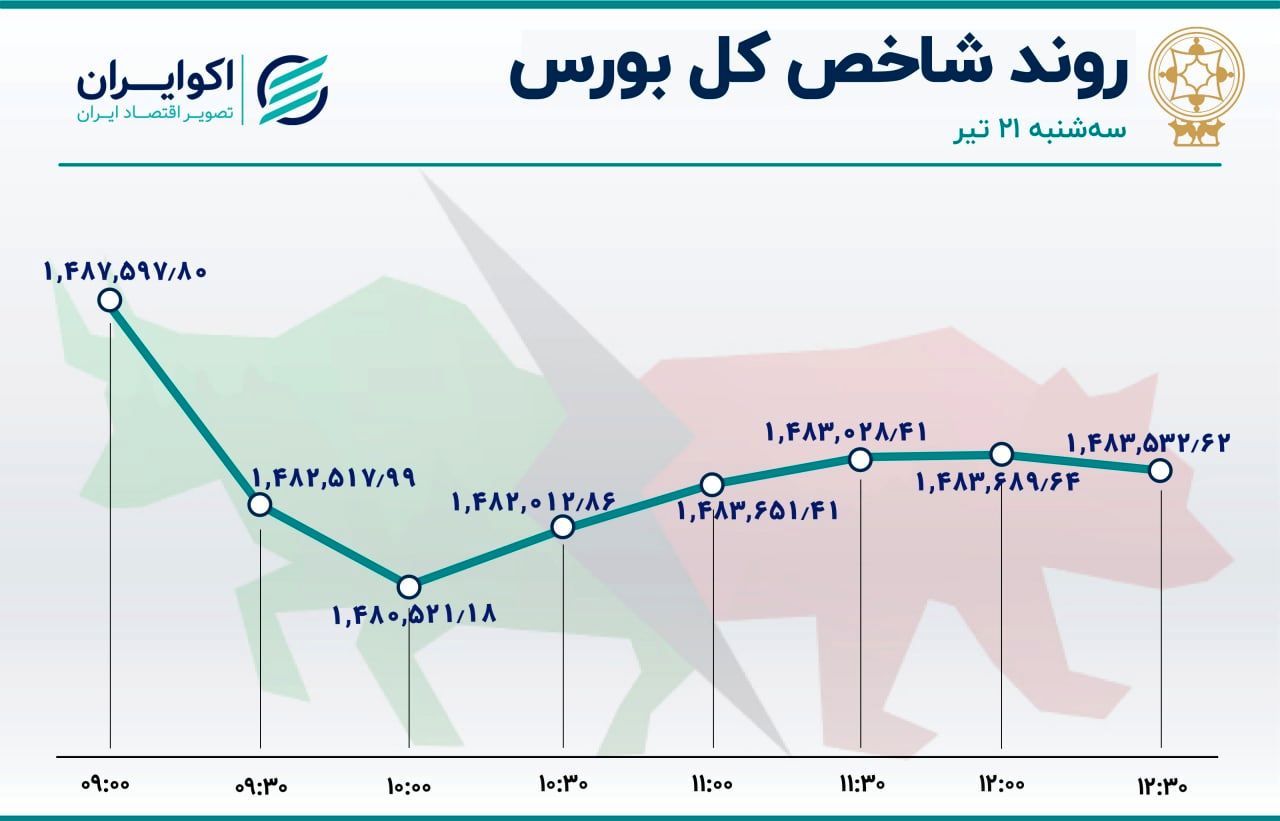 روند شاخص کل بورس
سه‌شنبه ۲۱ تیر

اکوایران
تصویر اقتصاد ایران

۱,۴۸۷,۵۹۷/۸۰
۱,۴۸۲,۵۱۷/۹۹
۱,۴۸۰,۵۲۱/۱۸
۱,۴۸۲,۰۱۲/۸۶
۱,۴۸۳,۶۵۱/۴۱
۱,۴۸۳,۰۲۸/۴۱
۱,۴۸۳,۶۸۹/۶۴
۱,۴۸۳,۵۳۲/۶۲

۰۹:۰۰
۰۹:۳۰
۱۰:۰۰
۱۰:۳۰
۱۱:۰۰
۱۱:۳۰
۱۲:۰۰
۱۲:۳۰